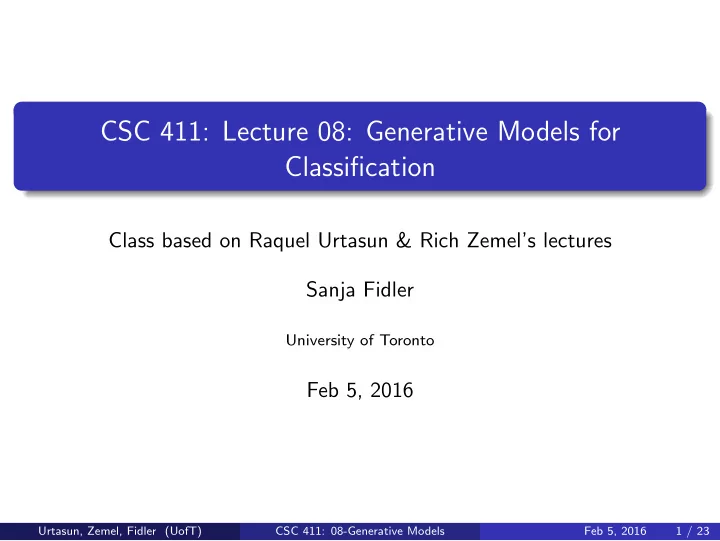 CSC 411: Lecture 08: Generative Models for Classification

Class based on Raquel Urtasun & Rich Zemel's lectures

Sanja Fidler

University of Toronto

Feb 5, 2016

Urtasun, Zemel, Fidler (UofT) CSC 411: 08-Generative Models Feb 5, 2016 1 / 23